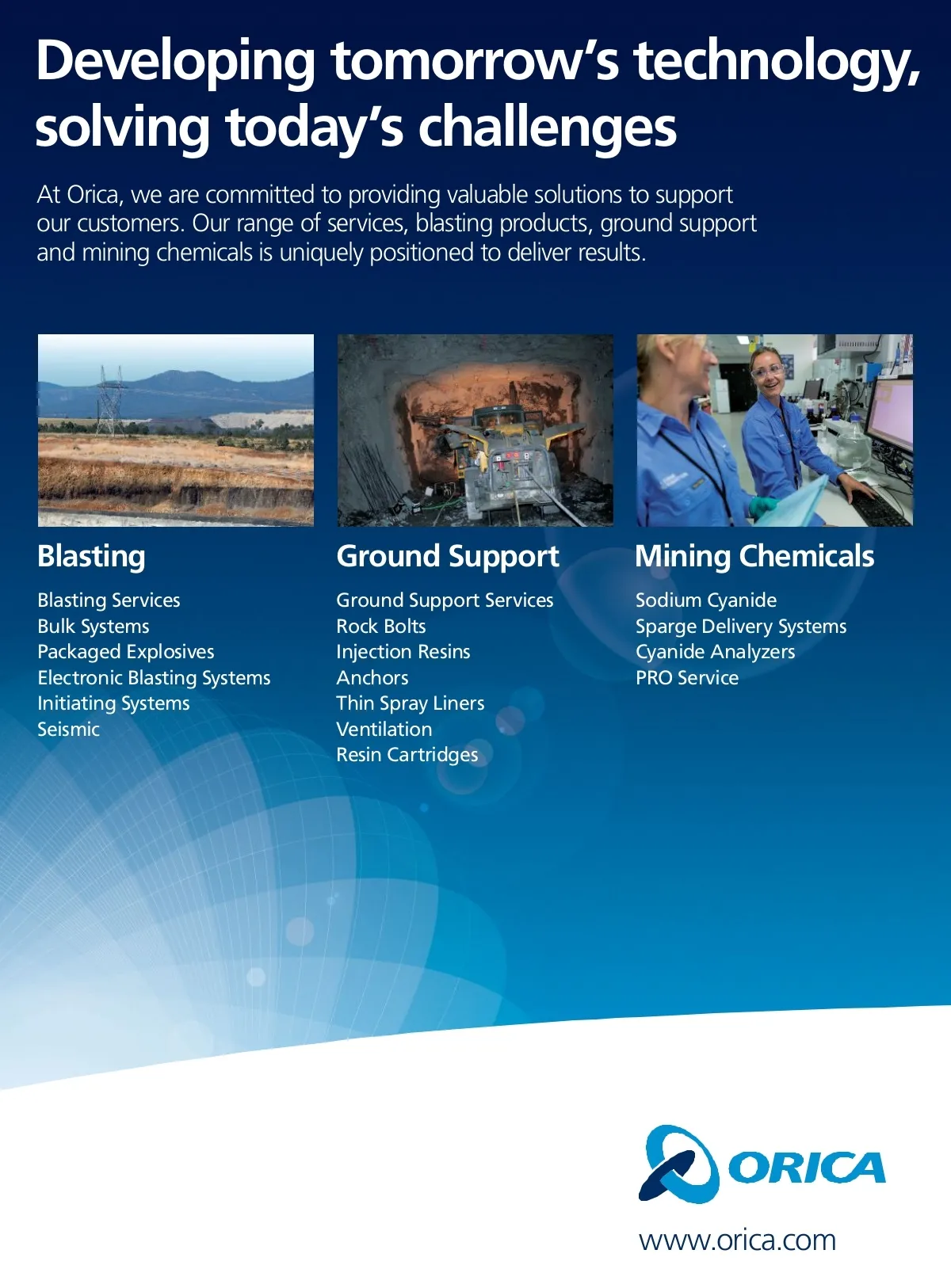 Developing tomorrow's technology, solving today's challenges

At Orica, we are committed to providing valuable solutions to support our customers. Our range of services, blasting products, ground support and mining chemicals is uniquely positioned to deliver results.

Blasting

Blasting Services
Bulk Systems
Packaged Explosives
Electronic Blasting Systems
Initiating Systems
Seismic

Ground Support

Ground Support Services
Rock Bolts
Injection Resins
Anchors
Thin Spray Liners
Ventilation
Resin Cartridges

Mining Chemicals

Sodium Cyanide
Sparge Delivery Systems
Cyanide Analyzers
PRO Service

ORICA

www.orica.com